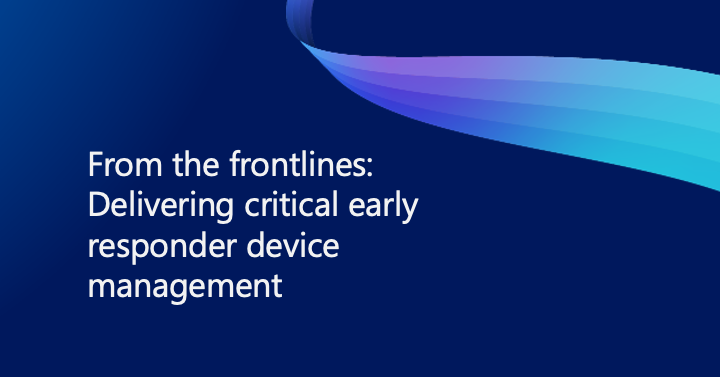 From the frontlines: Delivering critical early responder device management